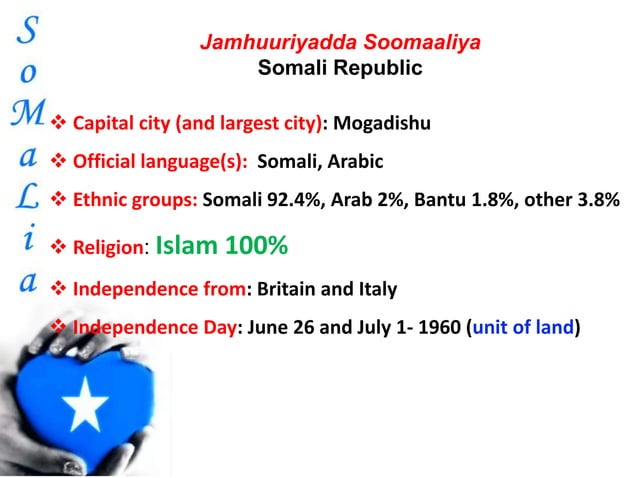 S
o
M
a
L
i
a

Jamhuuriyadda Soomaaliya
Somali Republic

❖ Capital city (and largest city): Mogadishu

❖ Official language(s): Somali, Arabic

❖ Ethnic groups: Somali 92.4%, Arab 2%, Bantu 1.8%, other 3.8%

❖ Religion: Islam 100%

❖ Independence from: Britain and Italy

❖ Independence Day: June 26 and July 1- 1960 (unit of land)